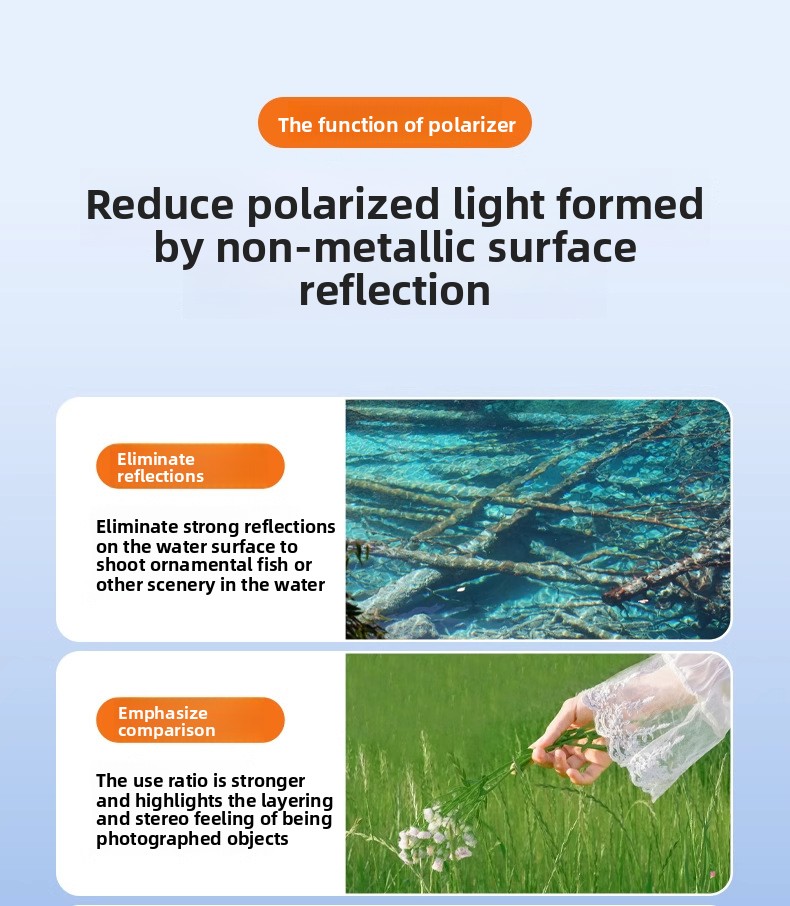 The function of polarizer

Reduce polarized light formed by non-metallic surface reflection

Eliminate reflections

Eliminate strong reflections on the water surface to shoot ornamental fish or other scenery in the water

Emphasize comparison

The use ratio is stronger and highlights the layering and stereo feeling of being photographed objects